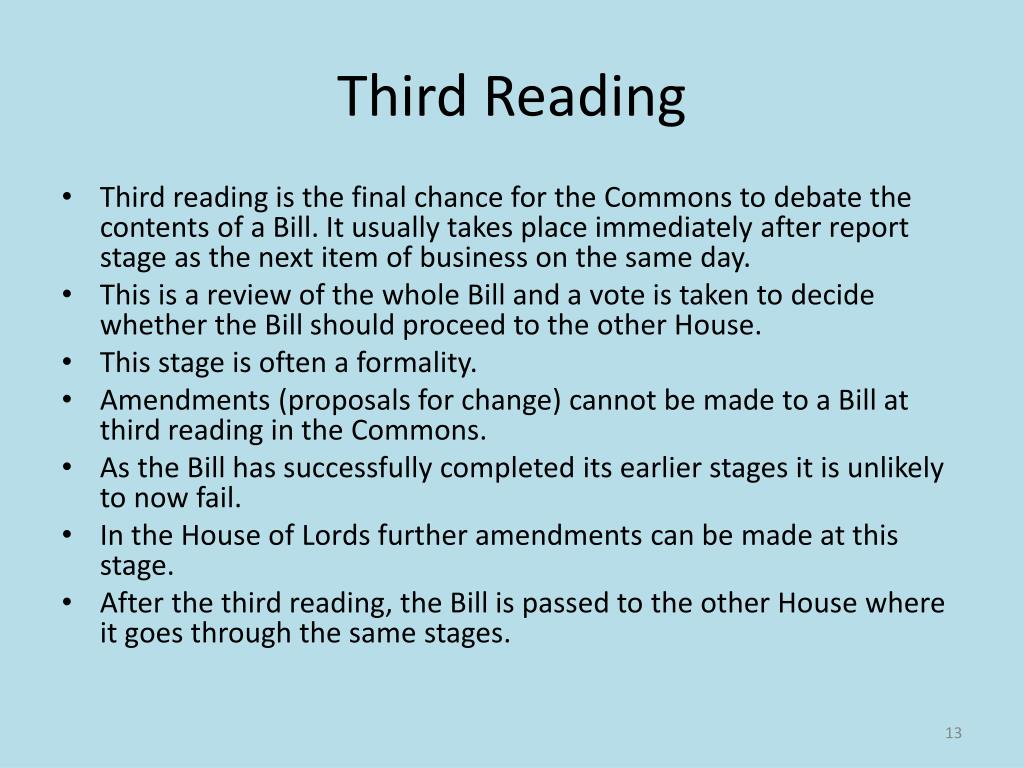 Third Reading

• Third reading is the final chance for the Commons to debate the contents of a Bill. It usually takes place immediately after report stage as the next item of business on the same day.
• This is a review of the whole Bill and a vote is taken to decide whether the Bill should proceed to the other House.
• This stage is often a formality.
• Amendments (proposals for change) cannot be made to a Bill at third reading in the Commons.
• As the Bill has successfully completed its earlier stages it is unlikely to now fail.
• In the House of Lords further amendments can be made at this stage.
• After the third reading, the Bill is passed to the other House where it goes through the same stages.

13